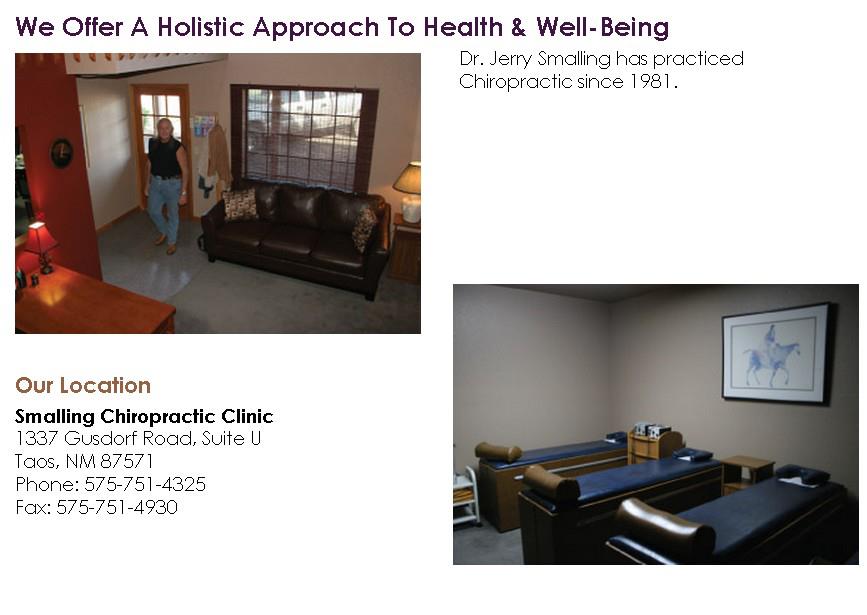 We Offer A Holistic Approach To Health & Well-Being

Dr. Jerry Smalling has practiced Chiropractic since 1981.

Our Location

Smalling Chiropractic Clinic
1337 Gusdorf Road, Suite U
Taos, NM 87571
Phone: 575-751-4325
Fax: 575-751-4930